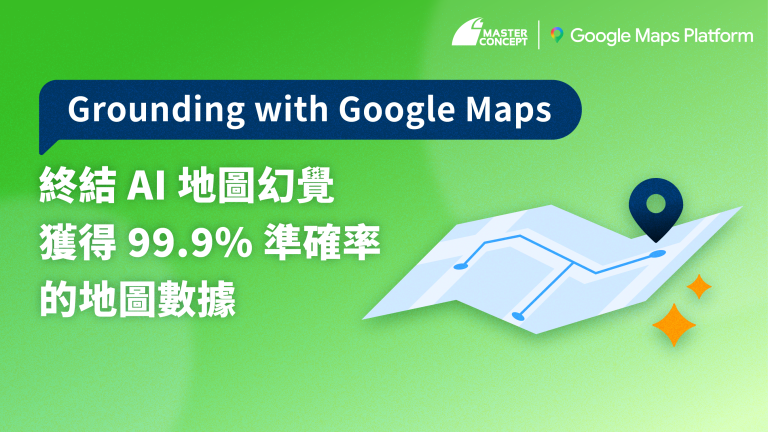 MASTER CONCEPT | Google Maps Platform

Grounding with Google Maps

終結 AI 地圖幻覺
獲得 99.9% 準確率
的地圖數據